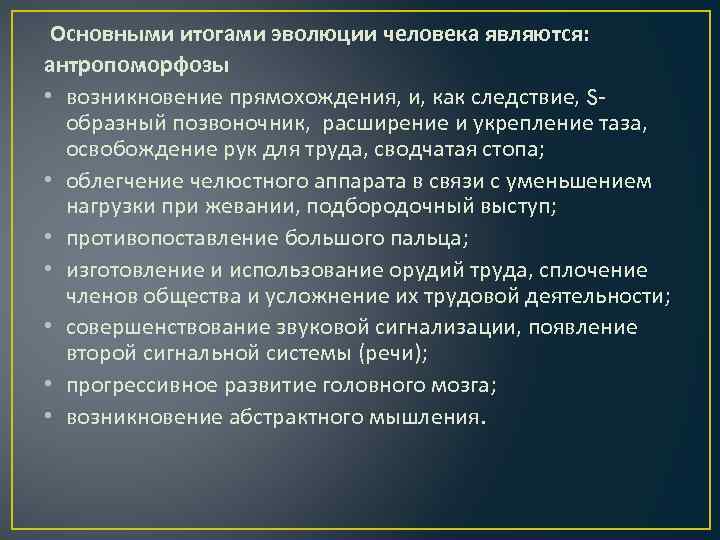 Основными итогами эволюции человека являются:
антропоморфозы

• возникновение прямохождения, и, как следствие, S-образный позвоночник, расширение и укрепление таза, освобождение рук для труда, сводчатая стопа;
• облегчение челюстного аппарата в связи с уменьшением нагрузки при жевании, подбородочный выступ;
• противопоставление большого пальца;
• изготовление и использование орудий труда, сплочение членов общества и усложнение их трудовой деятельности;
• совершенствование звуковой сигнализации, появление второй сигнальной системы (речи);
• прогрессивное развитие головного мозга;
• возникновение абстрактного мышления.